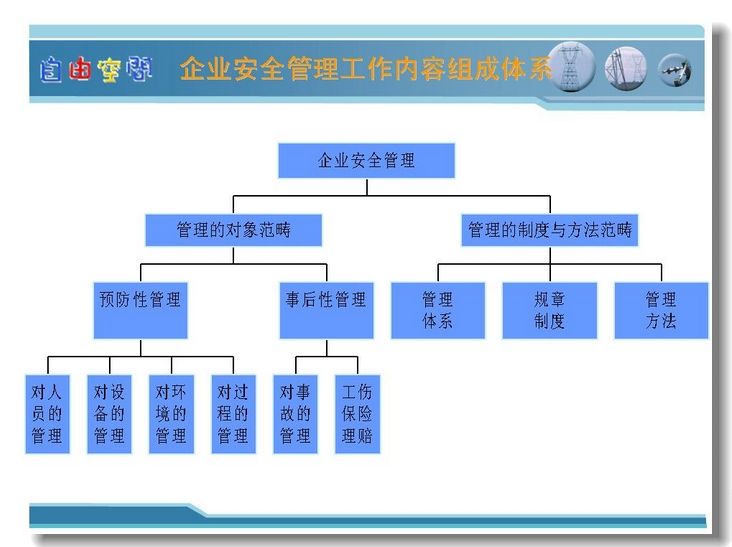 自由空间

企业安全管理工作内容组成体系

企业安全管理

管理的对象范畴

管理的制度与方法范畴

预防性管理

事后性管理

管理体系

规章制度

管理方法

对人员的管理

对设备的管理

对环境的管理

对过程的管理

对事故的管理

工伤保险理赔